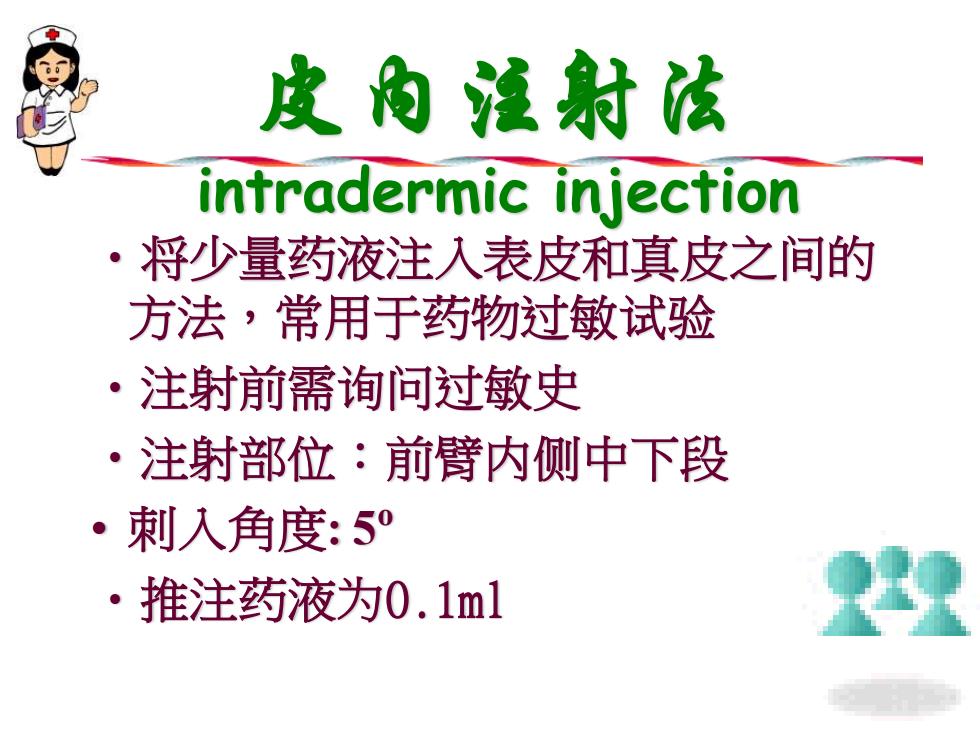 皮内注射法

intradermic injection

• 将少量药液注入表皮和真皮之间的方法，常用于药物过敏试验

• 注射前需询问过敏史

• 注射部位：前臂内侧中下段

• 刺入角度: 5º

• 推注药液为0.1ml